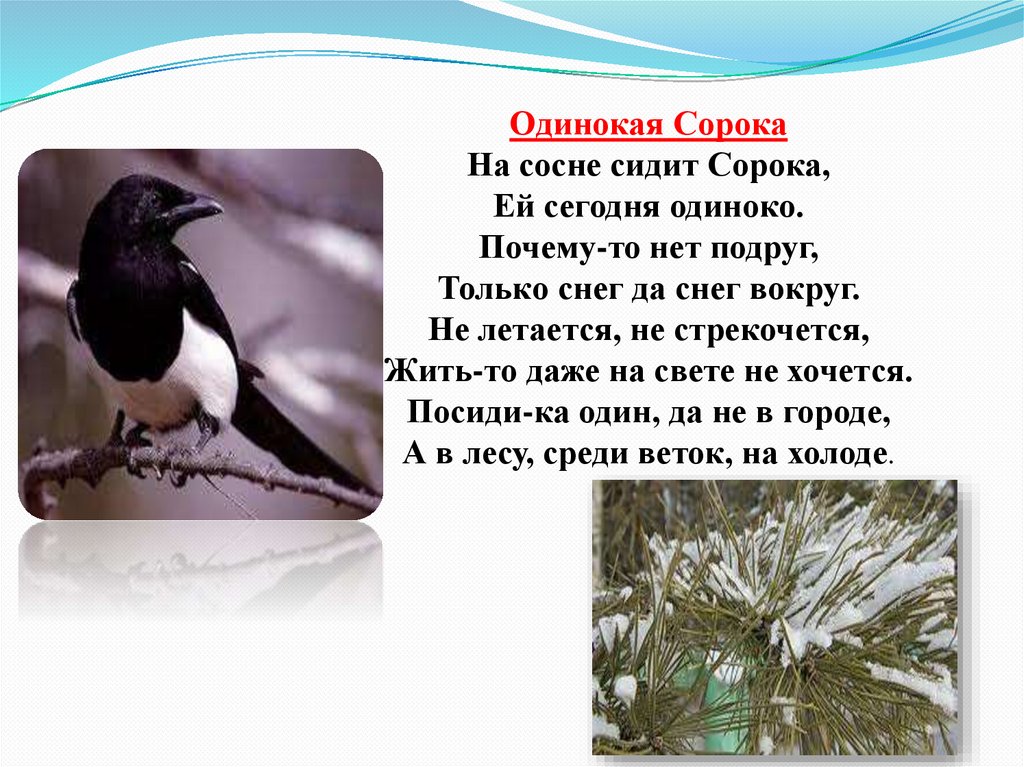 Одинокая Сорока
На сосне сидит Сорока,
Ей сегодня одиноко.
Почему-то нет подруг,
Только снег да снег вокруг.
Не летается, не стрекочется,
Жить-то даже на свете не хочется.
Посиди-ка один, да не в городе,
А в лесу, среди веток, на холоде.